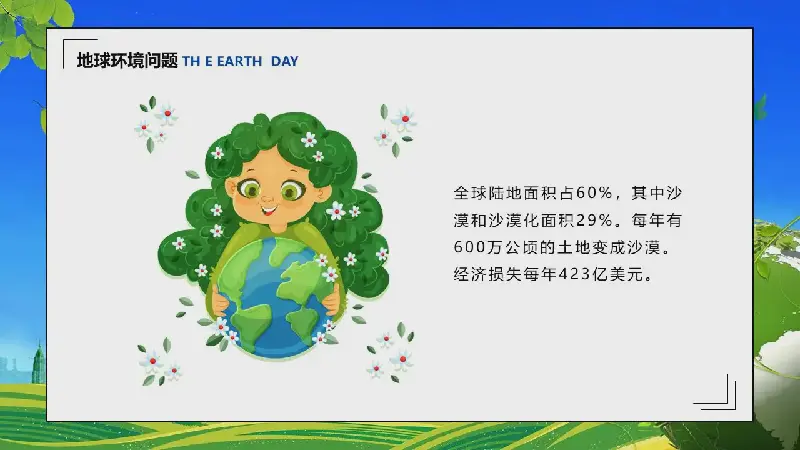 地球环境问题 TH E EARTH DAY

全球陆地面积占60%，其中沙漠和沙漠化面积29%。每年有600万公顷的土地变成沙漠。经济损失每年423亿美元。